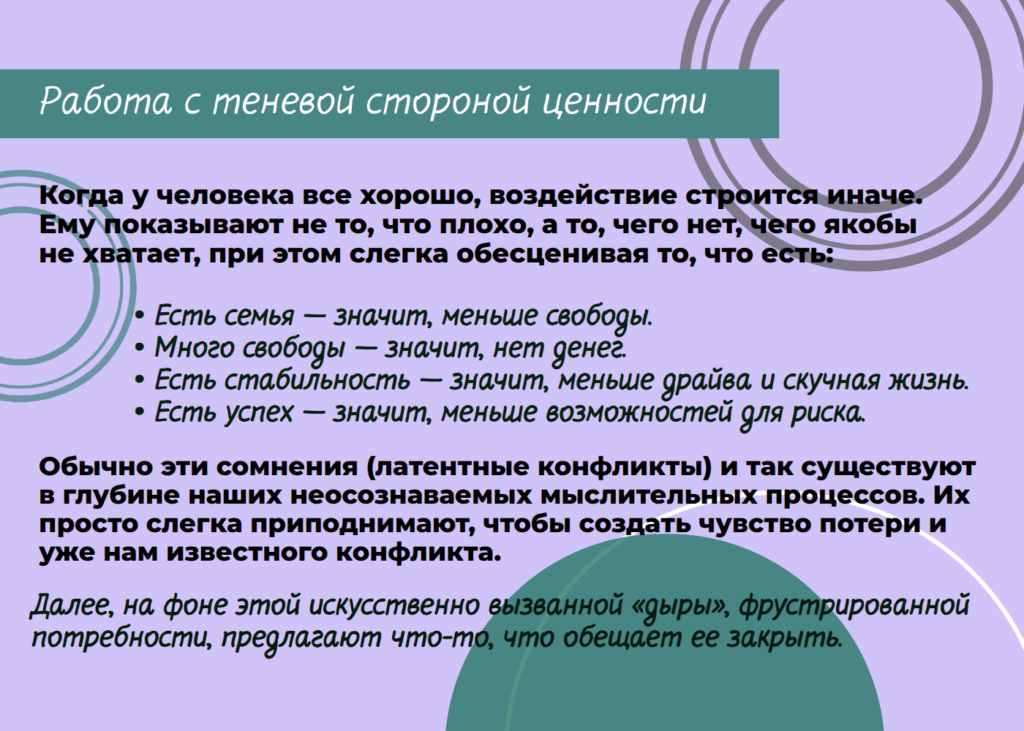 Работа с теневой стороной ценности

Когда у человека все хорошо, воздействие строится иначе. Ему показывают не то, что плохо, а то, чего нет, чего якобы не хватает, при этом слегка обесценивая то, что есть:

• Есть семья — значит, меньше свободы.
• Много свободы — значит, нет денег.
• Есть стабильность — значит, меньше драйва и скучная жизнь.
• Есть успех — значит, меньше возможностей для риска.

Обычно эти сомнения (латентные конфликты) и так существуют в глубине наших неосознаваемых мыслительных процессов. Их просто слегка приподнимают, чтобы создать чувство потери и уже нам известного конфликта.

Далее, на фоне этой искусственно вызванной «дыры», фрустрированной потребности, предлагают что-то, что обещает ее закрыть.